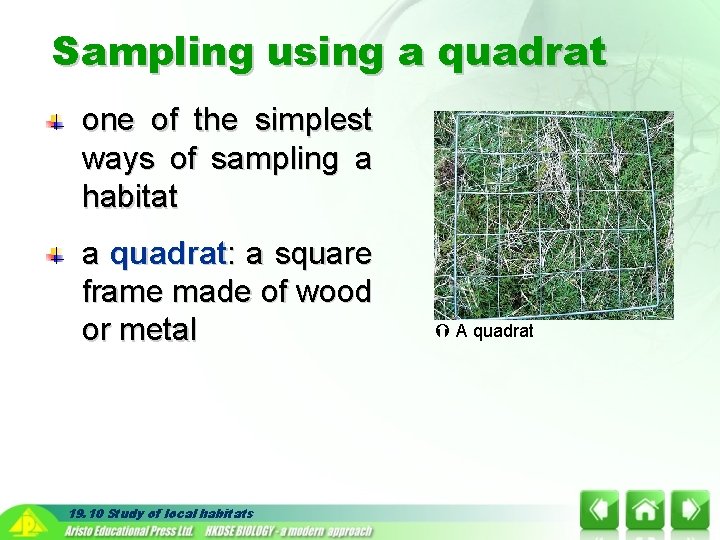 Sampling using a quadrat

one of the simplest ways of sampling a habitat

a quadrat: a square frame made of wood or metal

A quadrat

19.10 Study of local habitats

Aristo Educational Press Ltd. HKDSE BIOLOGY - a modern approach